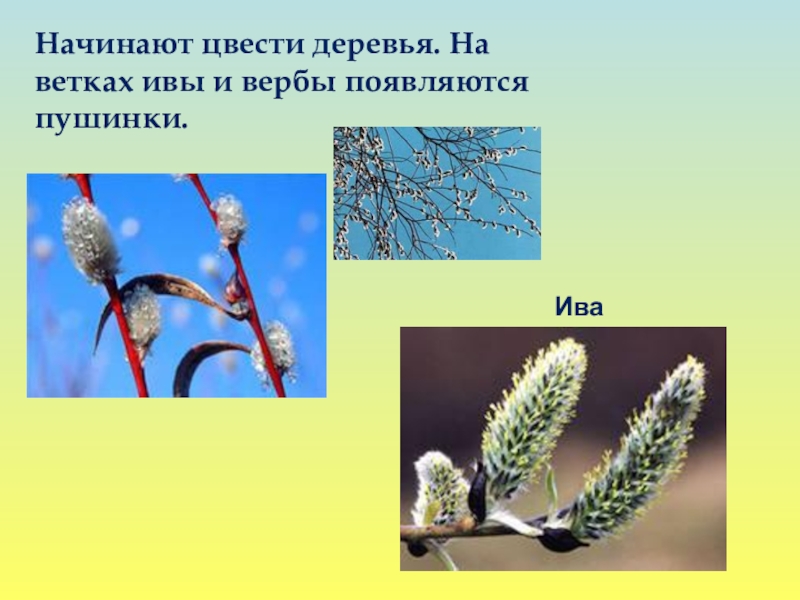 Начинают цвести деревья. На ветках ивы и вербы появляются пушинки.

Ива